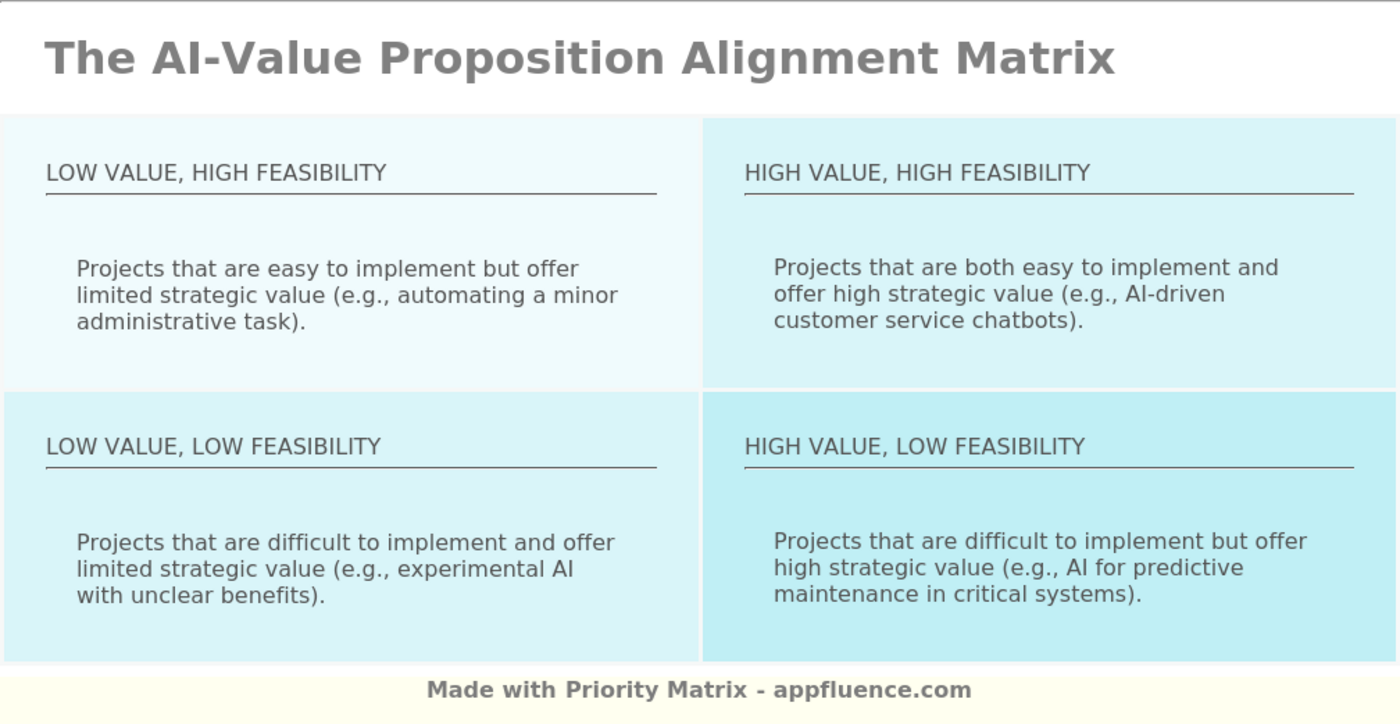 The AI-Value Proposition Alignment Matrix

LOW VALUE, HIGH FEASIBILITY

Projects that are easy to implement but offer limited strategic value (e.g., automating a minor administrative task).

HIGH VALUE, HIGH FEASIBILITY

Projects that are both easy to implement and offer high strategic value (e.g., AI-driven customer service chatbots).

LOW VALUE, LOW FEASIBILITY

Projects that are difficult to implement and offer limited strategic value (e.g., experimental AI with unclear benefits).

HIGH VALUE, LOW FEASIBILITY

Projects that are difficult to implement but offer high strategic value (e.g., AI for predictive maintenance in critical systems).

Made with Priority Matrix - appfluence.com